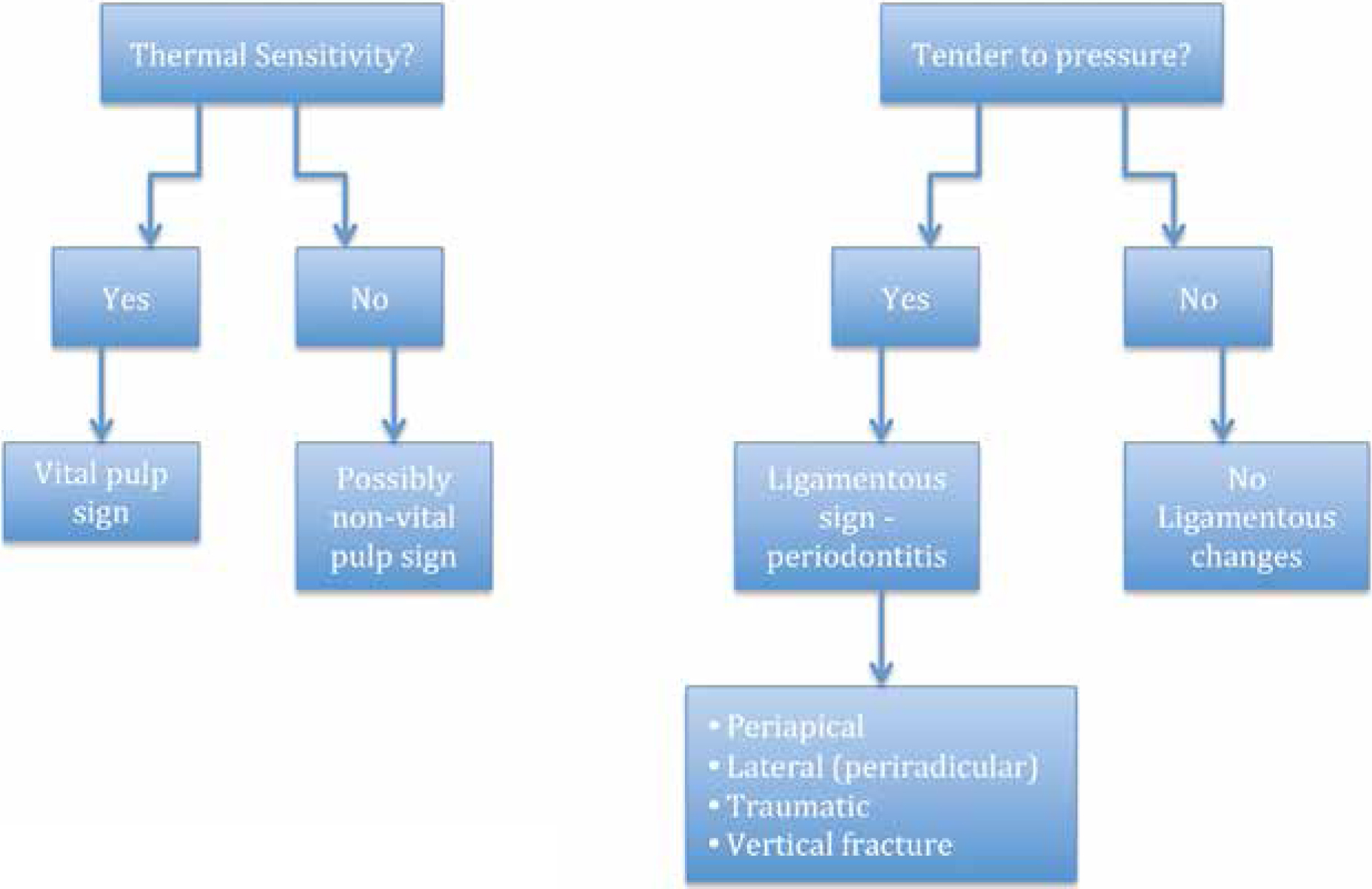 Thermal Sensitivity?

Yes

No

Vital pulp sign

Possibly non-vital pulp sign

Tender to pressure?

Yes

No

Ligamentous sign - periodontitis

No Ligamentous changes

• Periapical
• Lateral (periradicular)
• Traumatic
• Vertical fracture